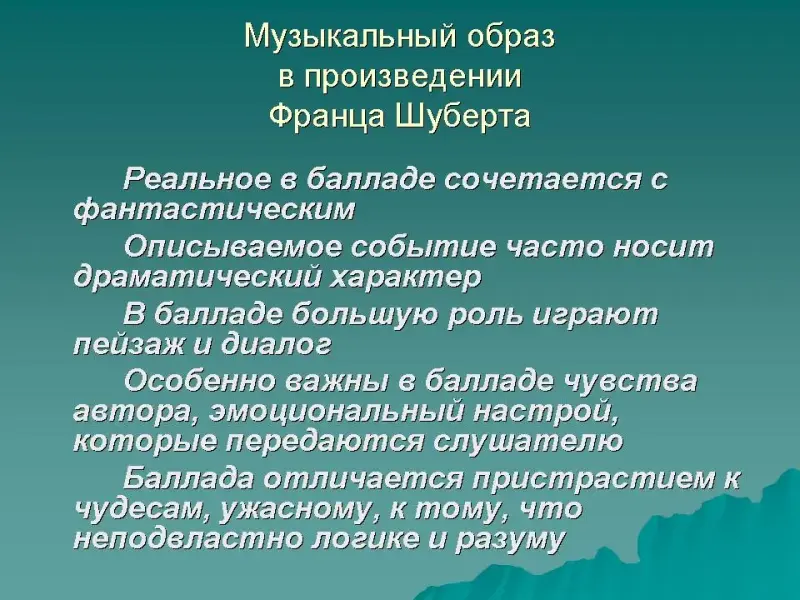 Музыкальный образ
в произведении
Франца Шуберта

Реальное в балладе сочетается с фантастическим

Описываемое событие часто носит драматический характер

В балладе большую роль играют пейзаж и диалог

Особенно важны в балладе чувства автора, эмоциональный настрой, которые передаются слушателю

Баллада отличается пристрастием к чудесам, ужасному, к тому, что неподвластно логике и разуму